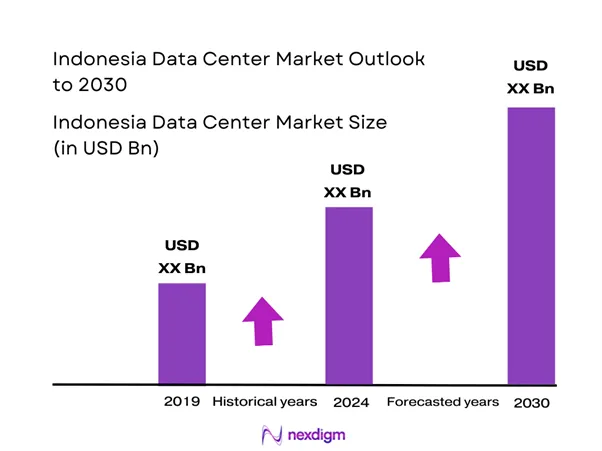 Indonesia Data Center Market Outlook to 2030

Indonesia Data Center Market Size (in USD Bn)

USD XX Bn

USD XX Bn

USD XX Bn

2019 Historical years 2024 Forecasted years 2030

nexdigm